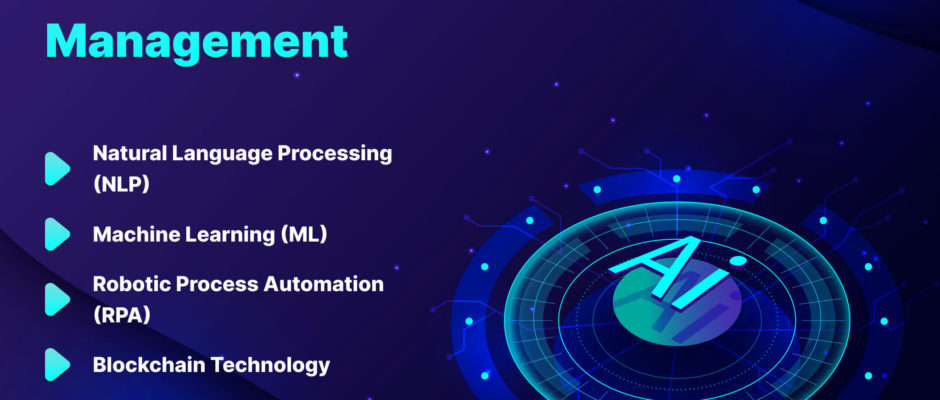 Management

Natural Language Processing (NLP)

Machine Learning (ML)

Robotic Process Automation (RPA)

Blockchain Technology

AI